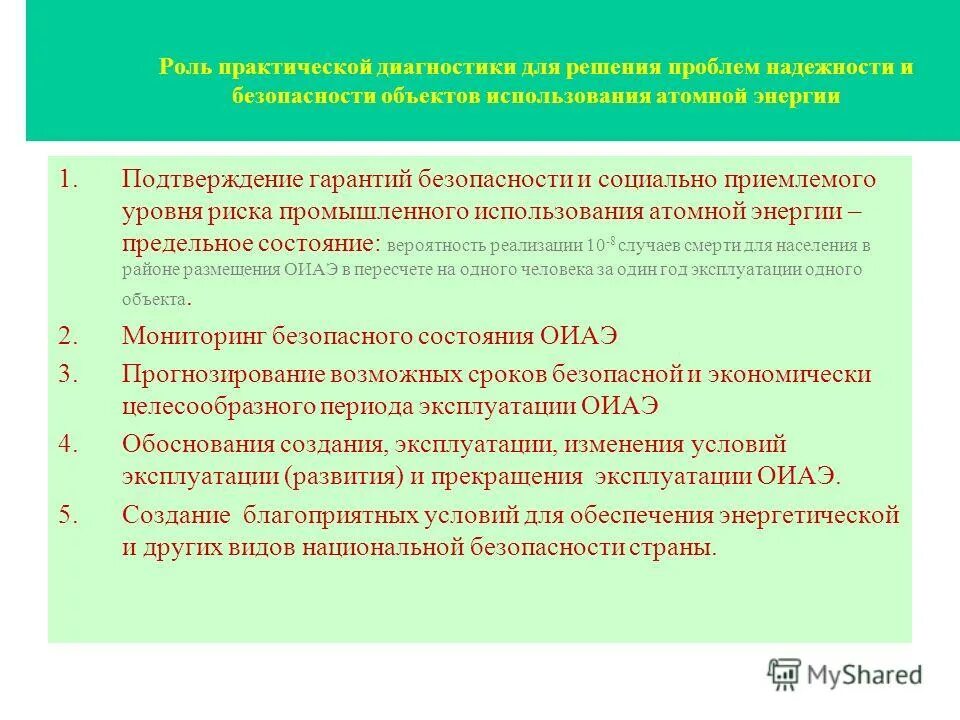 Роль практической диагностики для решения проблем надежности и безопасности объектов использования атомной энергии

1. Подтверждение гарантий безопасности и социально приемлемого уровня риска промышленного использования атомной энергии – предельное состояние: вероятность реализации $10^{-8}$ случаев смерти для населения в районе размещения ОИАЭ в пересчете на одного человека за один год эксплуатации одного объекта.

2. Мониторинг безопасного состояния ОИАЭ

3. Прогнозирование возможных сроков безопасной и экономически целесообразного периода эксплуатации ОИАЭ

4. Обоснования создания, эксплуатации, изменения условий эксплуатации (развития) и прекращения эксплуатации ОИАЭ.

5. Создание благоприятных условий для обеспечения энергетической и других видов национальной безопасности страны.

MyShared